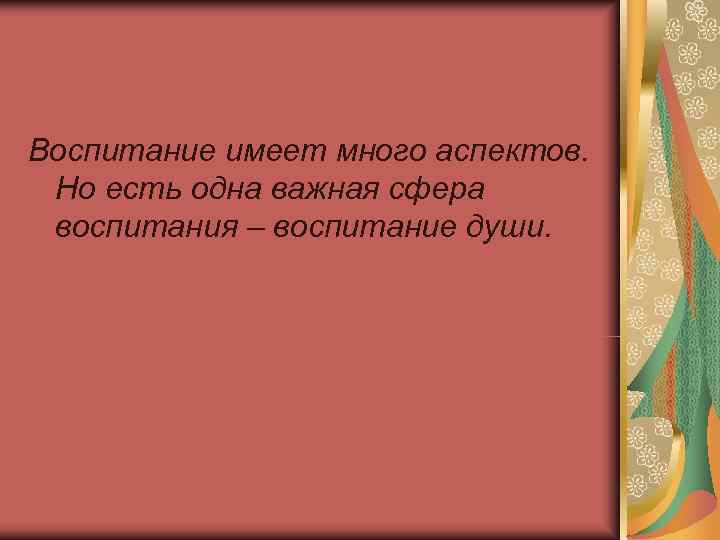 Воспитание имеет много аспектов. Но есть одна важная сфера воспитания – воспитание души.